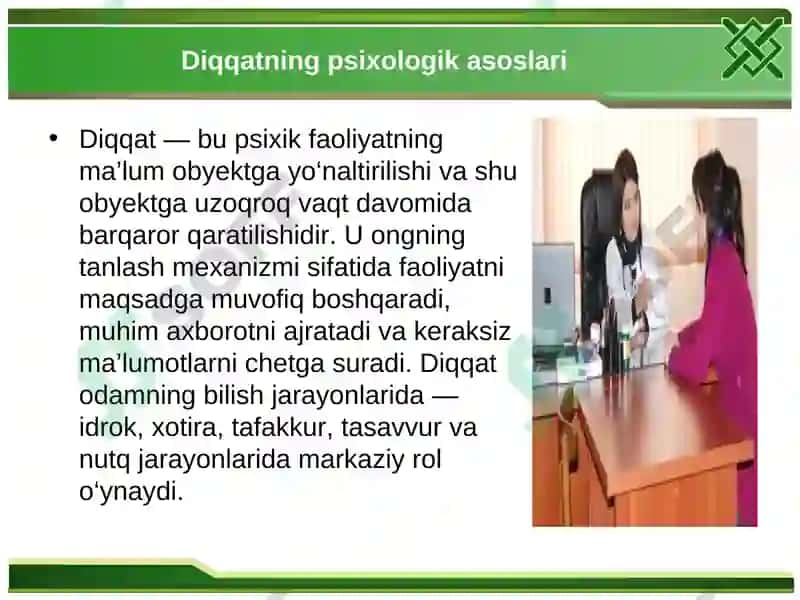 Diqqatning psixologik asoslari

• Diqqat — bu psixik faoliyatning ma’lum obyektga yo‘naltirilishi va shu obyektga uzoqroq vaqt davomida barqaror qaratilishidir. U ongning tanlash mexanizmi sifatida faoliyatni maqsadga muvofiq boshqaradi, muhim axborotni ajratadi va keraksiz ma’lumotlarni chetga suradi. Diqqat odamning bilish jarayonlarida — idrok, xotira, tafakkur, tasavvur va nutq jarayonlarida markaziy rol o‘ynaydi.